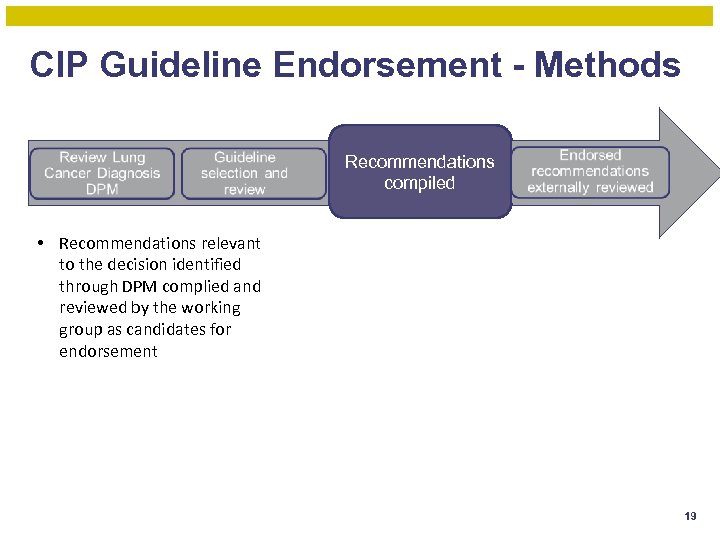 CIP Guideline Endorsement - Methods

Review Lung Cancer Diagnosis DPM

Guideline selection and review

Recommendations compiled

Endorsed recommendations externally reviewed

• Recommendations relevant to the decision identified through DPM complied and reviewed by the working group as candidates for endorsement

19